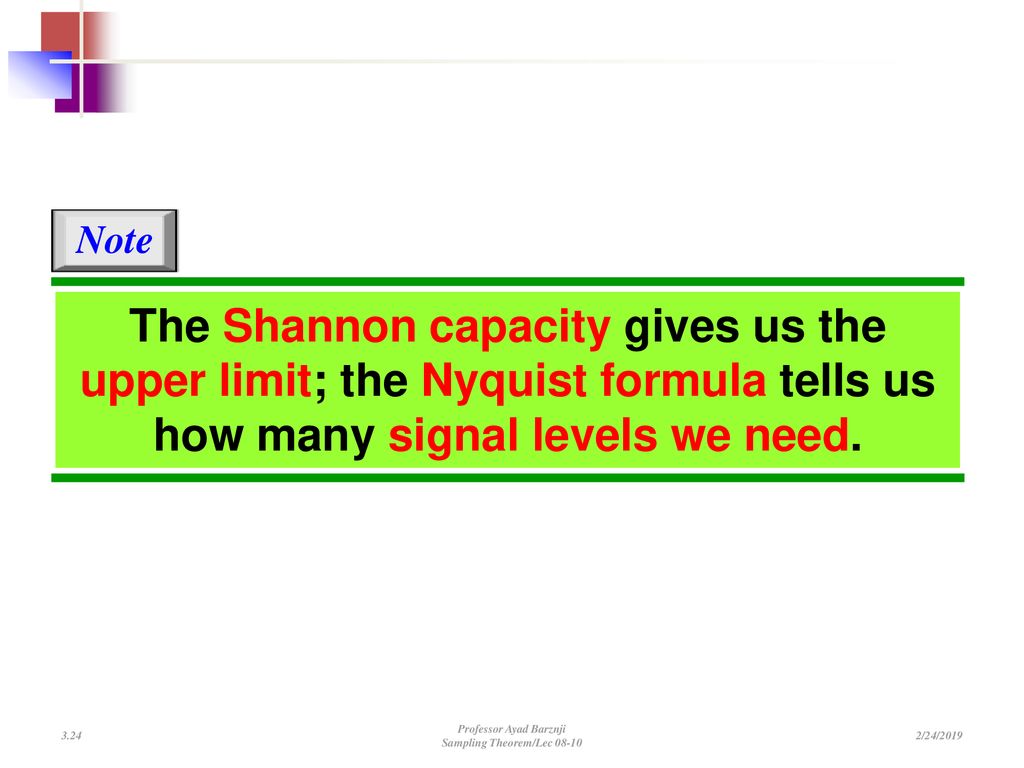 Note

The Shannon capacity gives us the upper limit; the Nyquist formula tells us how many signal levels we need.

3.24

Professor Ayad Barznji
Sampling Theorem/Lec 08-10

2/24/2019